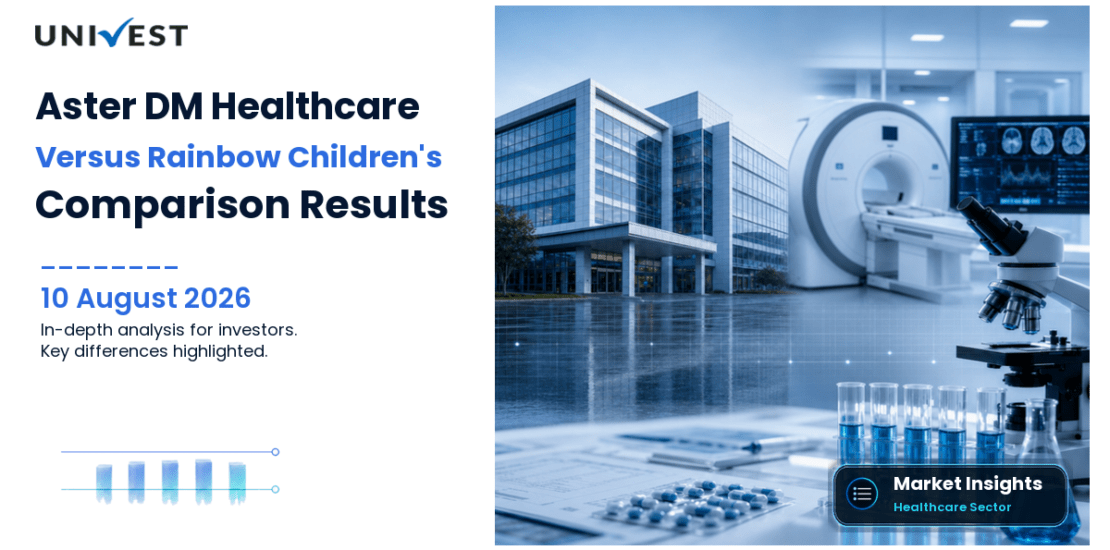 UNIVEST

Aster DM Healthcare
Versus Rainbow Children's
Comparison Results

10 August 2026
In-depth analysis for investors.
Key differences highlighted.

Market Insights
Healthcare Sector